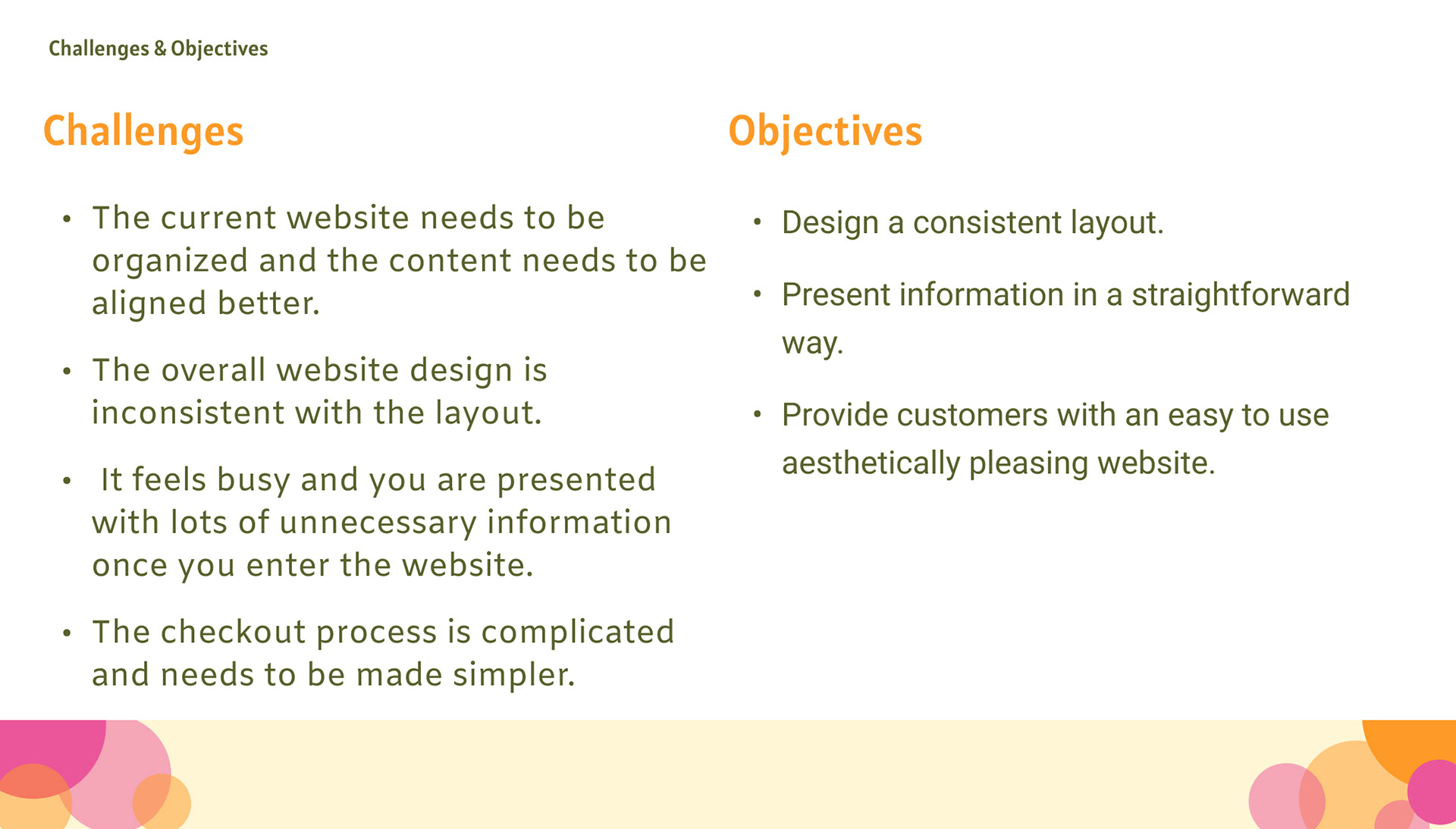 Challenges & Objectives

Challenges

• The current website needs to be organized and the content needs to be aligned better.

• The overall website design is inconsistent with the layout.

• It feels busy and you are presented with lots of unnecessary information once you enter the website.

• The checkout process is complicated and needs to be made simpler.

Objectives

• Design a consistent layout.

• Present information in a straightforward way.

• Provide customers with an easy to use aesthetically pleasing website.